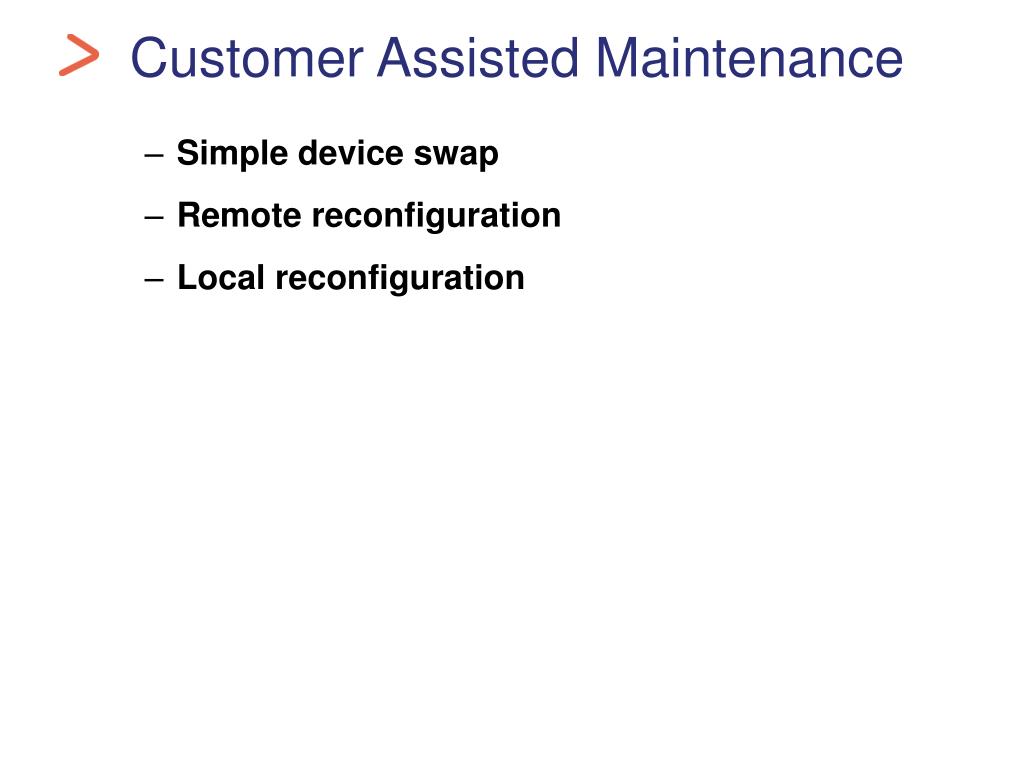 > Customer Assisted Maintenance

– Simple device swap
– Remote reconfiguration
– Local reconfiguration